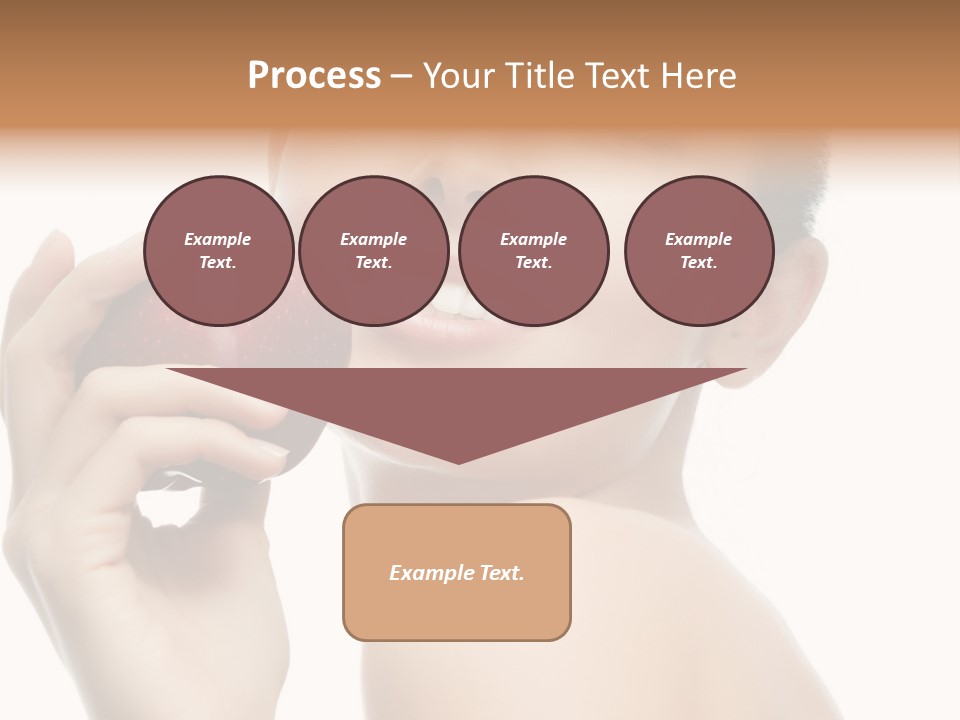 Process – Your Title Text Here

Example Text.

Example Text.

Example Text.

Example Text.

Example Text.